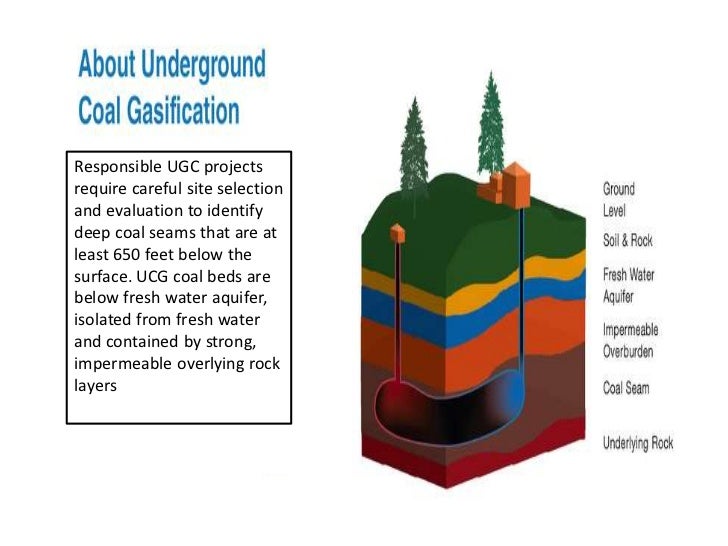 About Underground Coal Gasification

Responsible UGC projects require careful site selection and evaluation to identify deep coal seams that are at least 650 feet below the surface. UCG coal beds are below fresh water aquifer, isolated from fresh water and contained by strong, impermeable overlying rock layers

Ground Level

Soil & Rock

Fresh Water Aquifer

Impermeable Overburden

Coal Seam

Underlying Rock